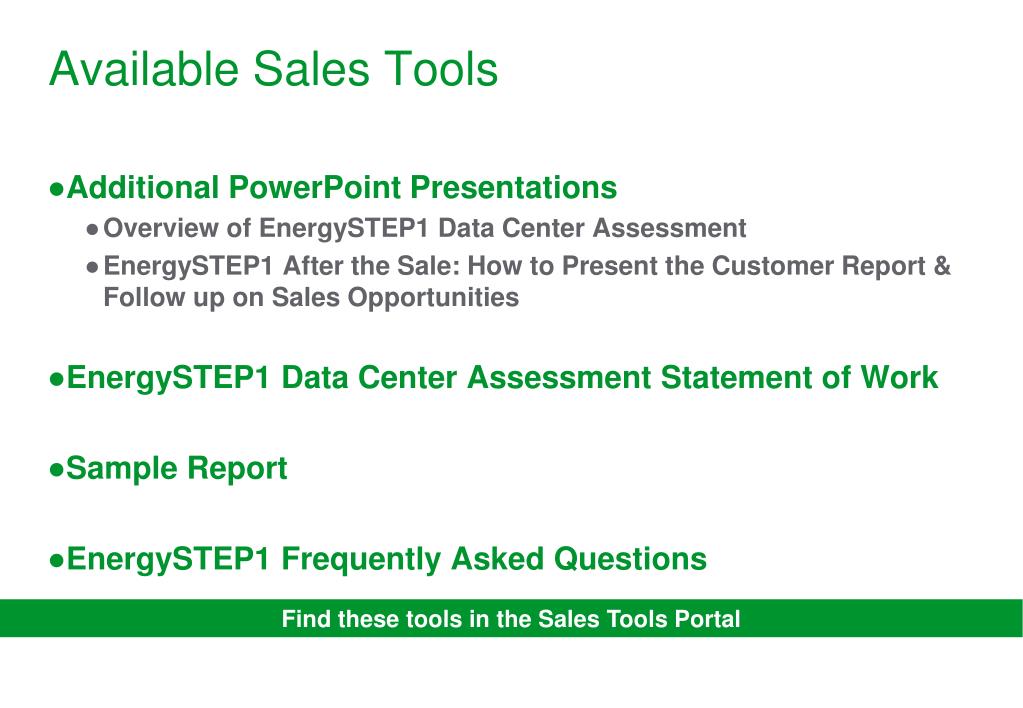 Available Sales Tools

●Additional PowerPoint Presentations

●Overview of EnergySTEP1 Data Center Assessment

●EnergySTEP1 After the Sale: How to Present the Customer Report & Follow up on Sales Opportunities

●EnergySTEP1 Data Center Assessment Statement of Work

●Sample Report

●EnergySTEP1 Frequently Asked Questions

Find these tools in the Sales Tools Portal